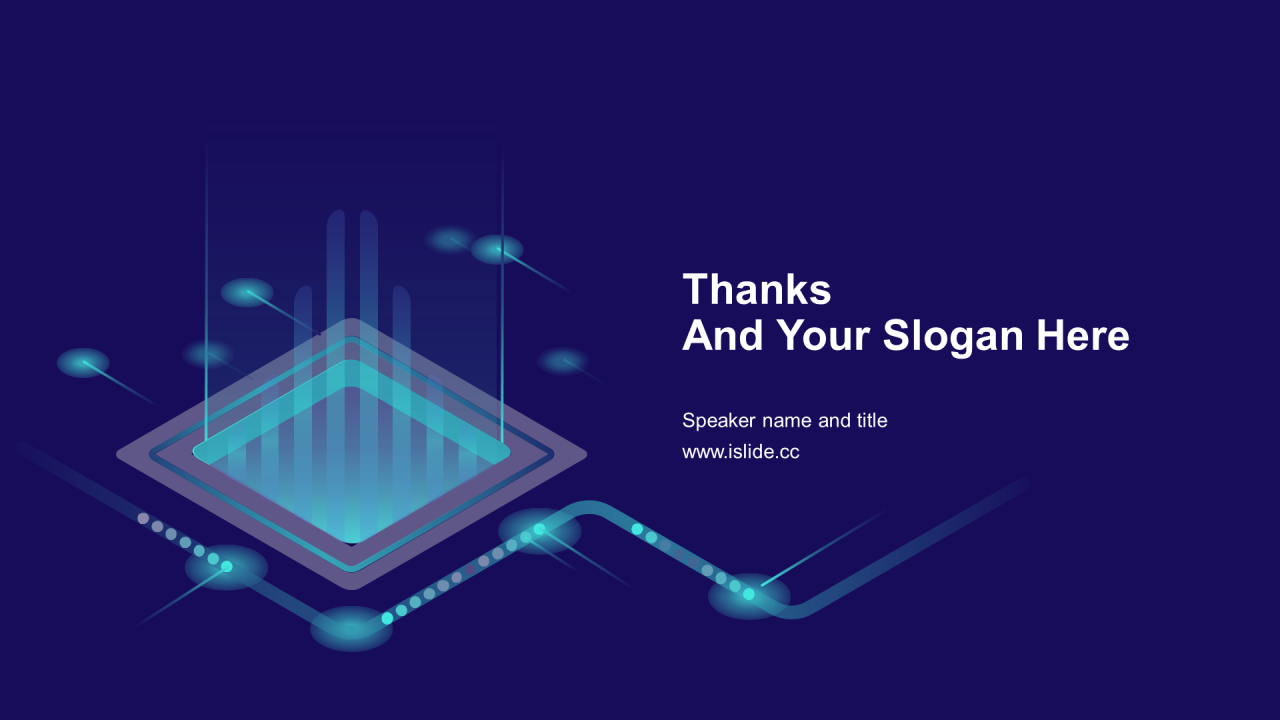 Thanks
And Your Slogan Here

Speaker name and title
www.islide.cc